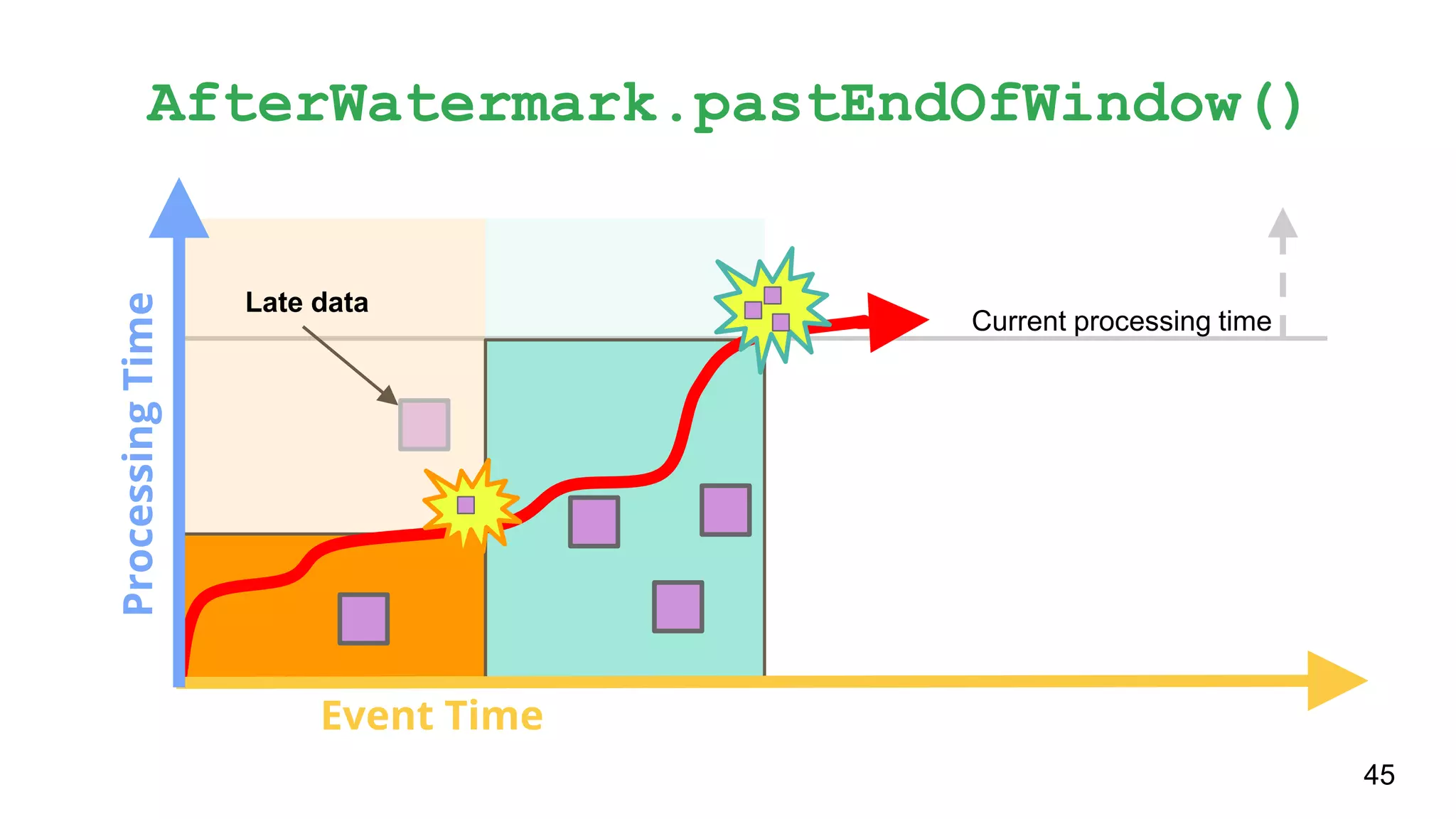 AfterWatermark.pastEndOfWindow()

Processing Time

Late data

Current processing time

Event Time

45